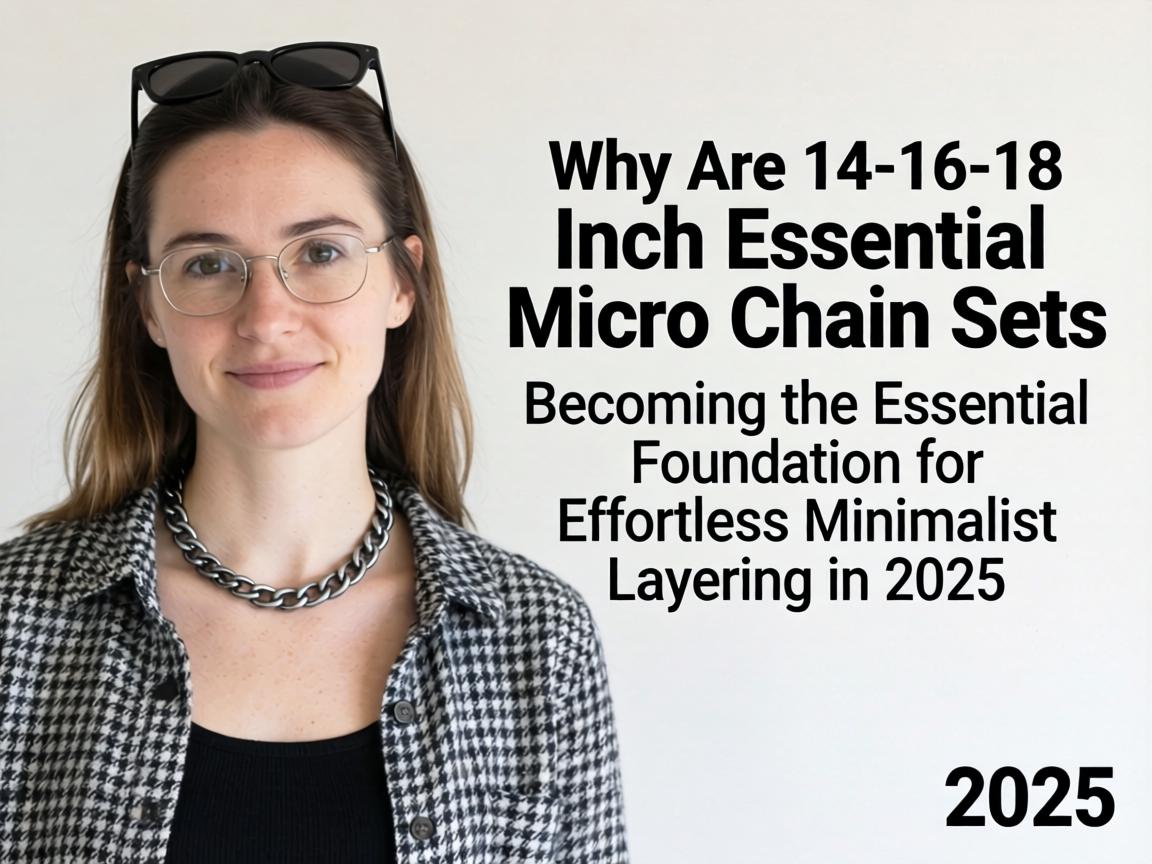 Why Are 14-16-18 Inch Essential Micro Chain Sets

Becoming the Essential Foundation for Effortless Minimalist Layering in 2025

2025